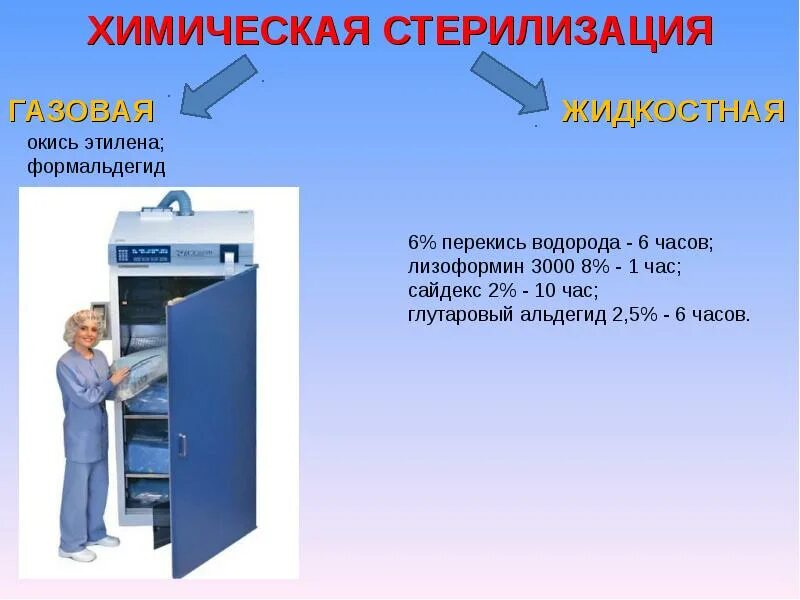 ХИМИЧЕСКАЯ СТЕРИЛИЗАЦИЯ

ГАЗОВАЯ

окись этилена;
формальдегид

ЖИДКОСТНАЯ

6% перекись водорода - 6 часов;
лизоформин 3000 8% - 1 час;
сайдекс 2% - 10 час;
глутаровый альдегид 2,5% - 6 часов.